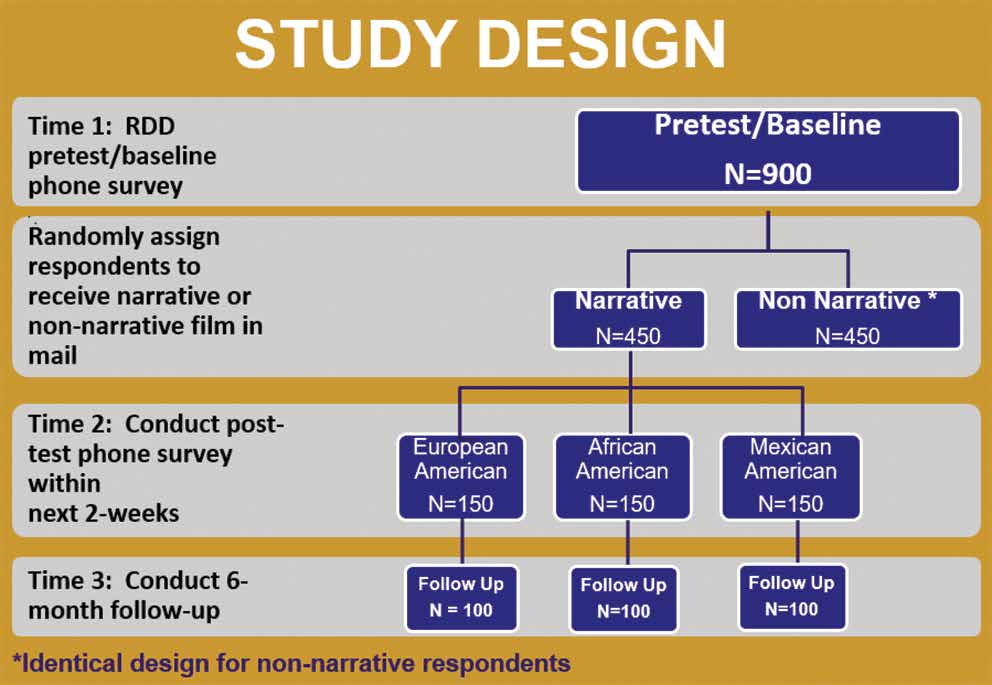 STUDY DESIGN

Time 1: RDD pretest/baseline phone survey

Pretest/Baseline
N=900

Randomly assign respondents to receive narrative or non-narrative film in mail

Narrative
N=450

Non Narrative *
N=450

Time 2: Conduct post-test phone survey within
next 2-weeks

European American
N=150

African American
N=150

Mexican American
N=150

Time 3: Conduct 6-month follow-up

Follow Up
N = 100

Follow Up
N=100

Follow Up
N=100

*Identical design for non-narrative respondents